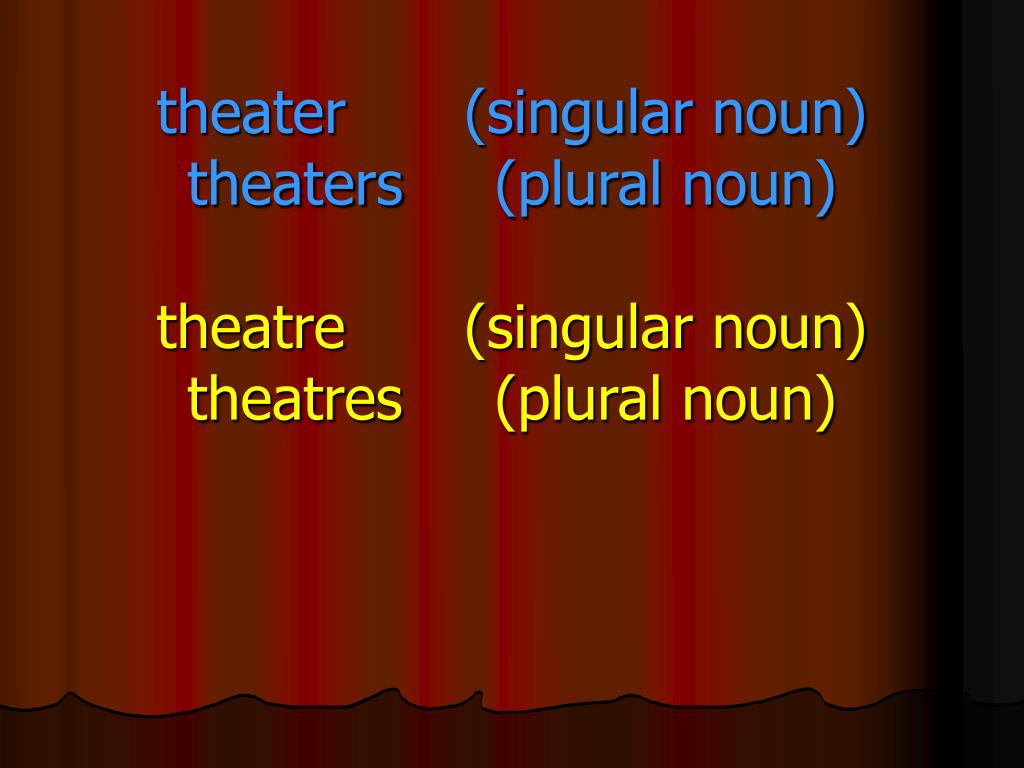 theater (singular noun)
theaters (plural noun)

theatre (singular noun)
theatres (plural noun)